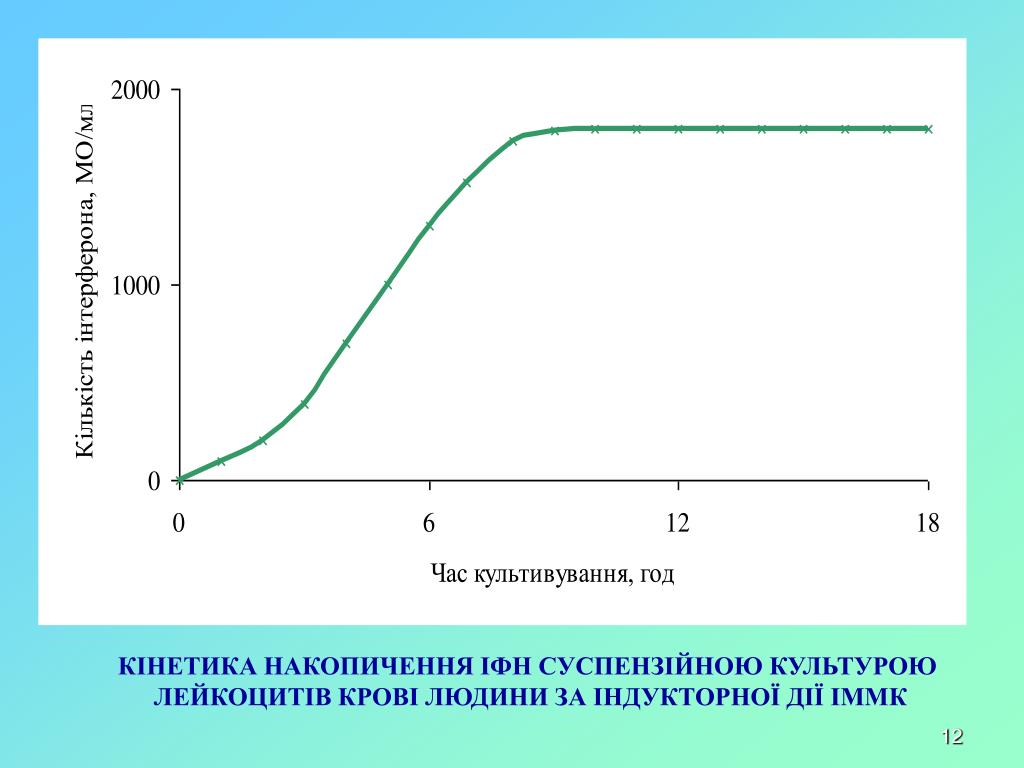 Кількість інтерферона, МО/мл

2000

1000

0

0

6

12

18

Час культивування, год

КІНЕТИКА НАКОПИЧЕННЯ ІФН СУСПЕНЗІЙНОЮ КУЛЬТУРОЮ ЛЕЙКОЦИТІВ КРОВІ ЛЮДИНИ ЗА ІНДУКТОРНОЇ ДІЇ ІММК

12